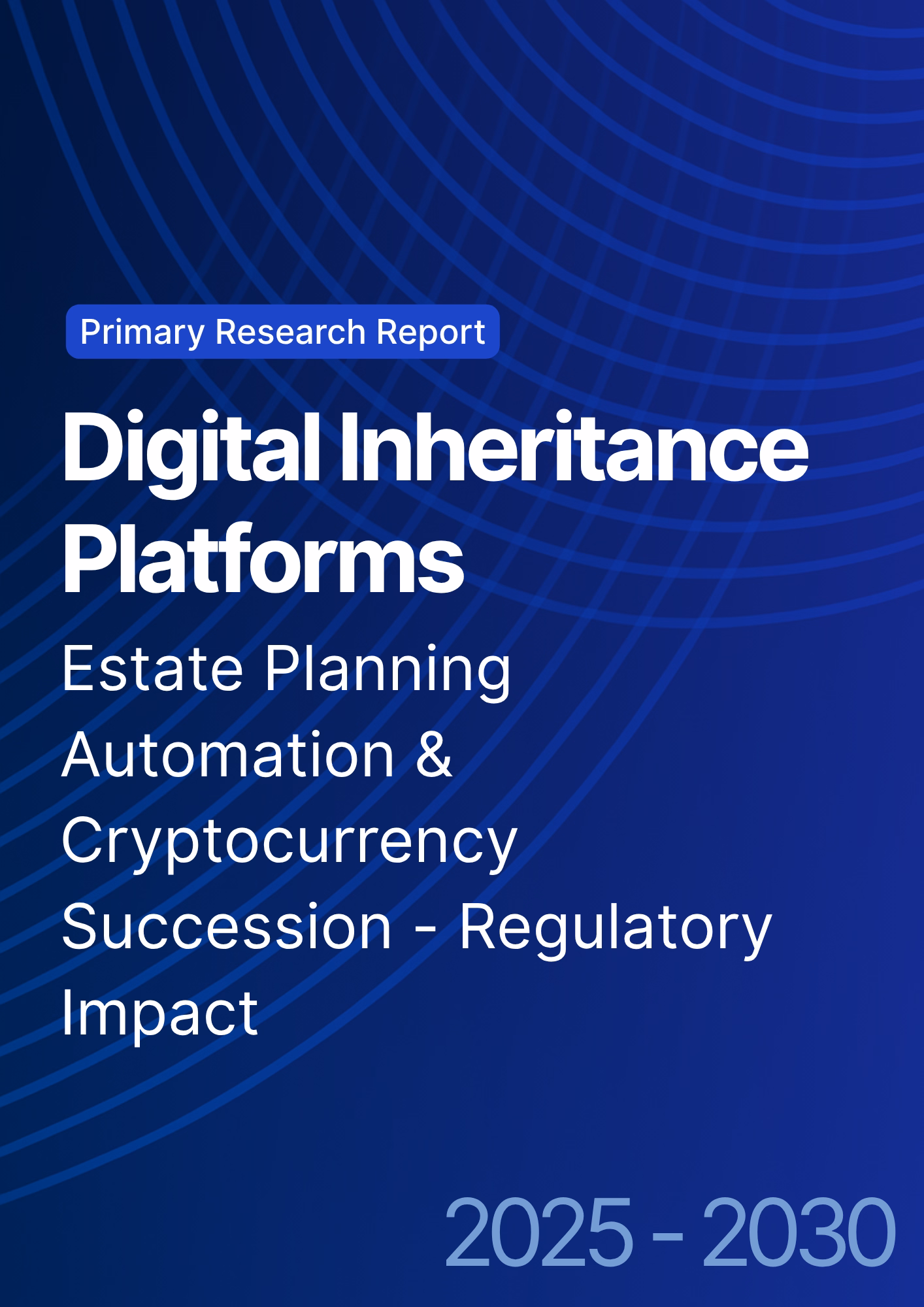 Primary Research Report

Digital Inheritance Platforms

Estate Planning Automation & Cryptocurrency Succession - Regulatory Impact

2025 - 2030